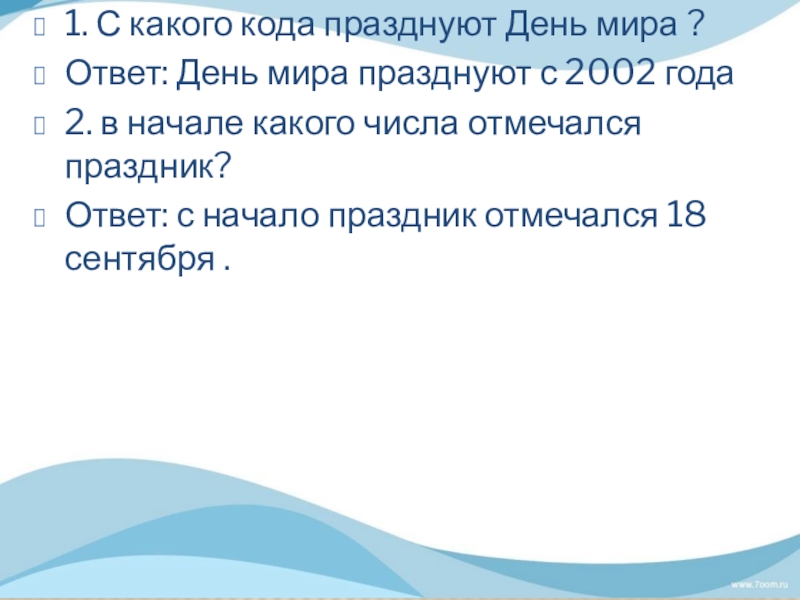 1. С какого кода празднуют День мира ?

Ответ: День мира празднуют с 2002 года

2. в начале какого числа отмечался праздник?

Ответ: с начало праздник отмечался 18 сентября .

www.7oom.ru